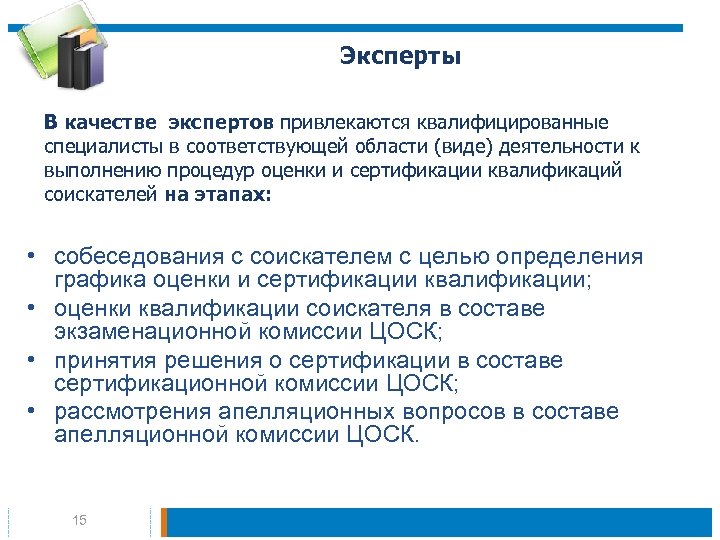 Эксперты

В качестве экспертов привлекаются квалифицированные специалисты в соответствующей области (виде) деятельности к выполнению процедур оценки и сертификации квалификаций соискателей на этапах:

• собеседования с соискателем с целью определения графика оценки и сертификации квалификации;
• оценки квалификации соискателя в составе экзаменационной комиссии ЦОСК;
• принятия решения о сертификации в составе сертификационной комиссии ЦОСК;
• рассмотрения апелляционных вопросов в составе апелляционной комиссии ЦОСК.

15